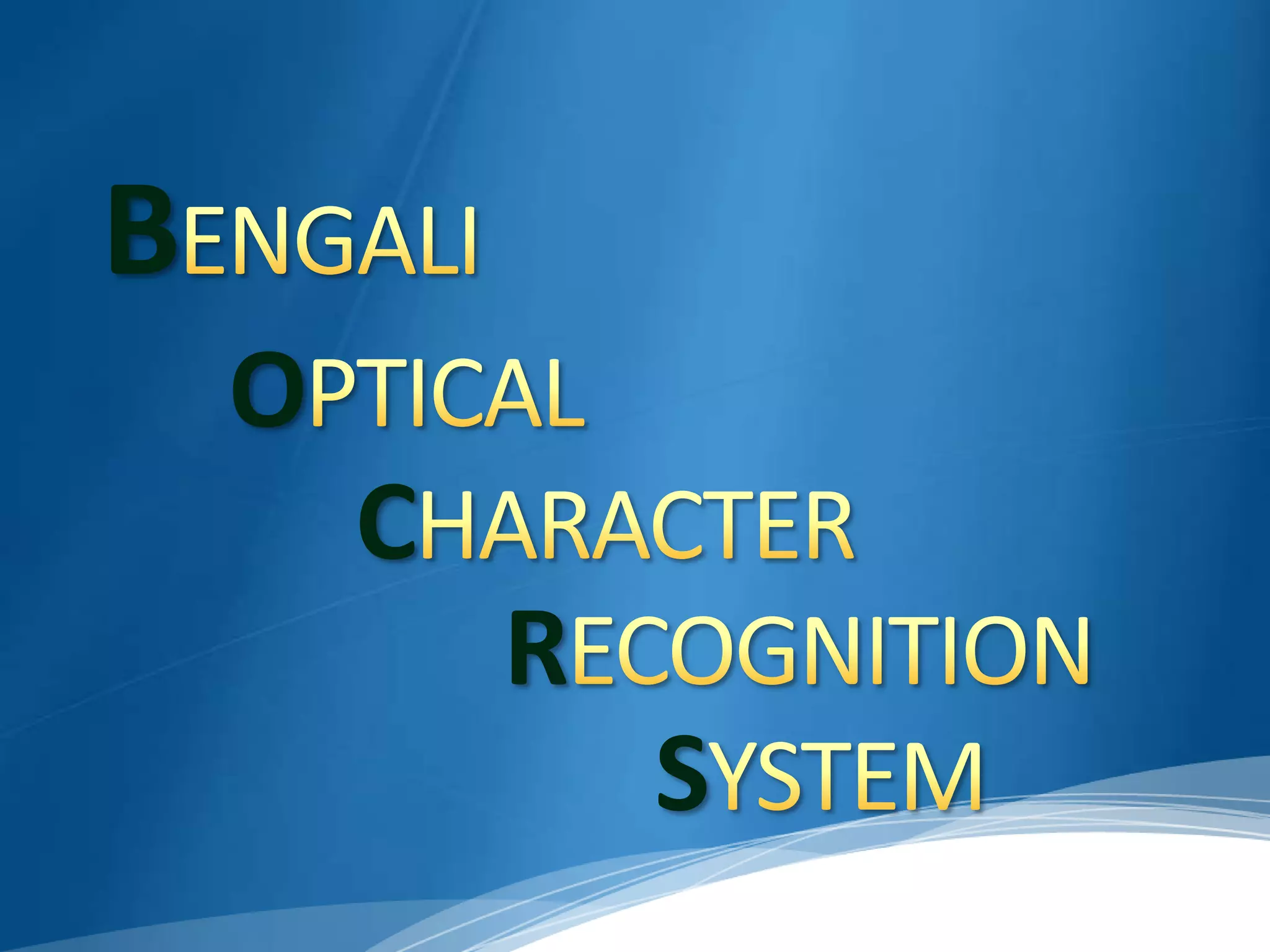 BENGALI
OPTICAL
CHARACTER
RECOGNITION
SYSTEM